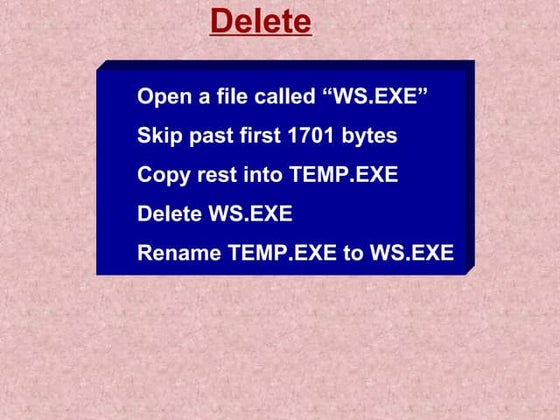 Delete

Open a file called “WS.EXE”

Skip past first 1701 bytes

Copy rest into TEMP.EXE

Delete WS.EXE

Rename TEMP.EXE to WS.EXE